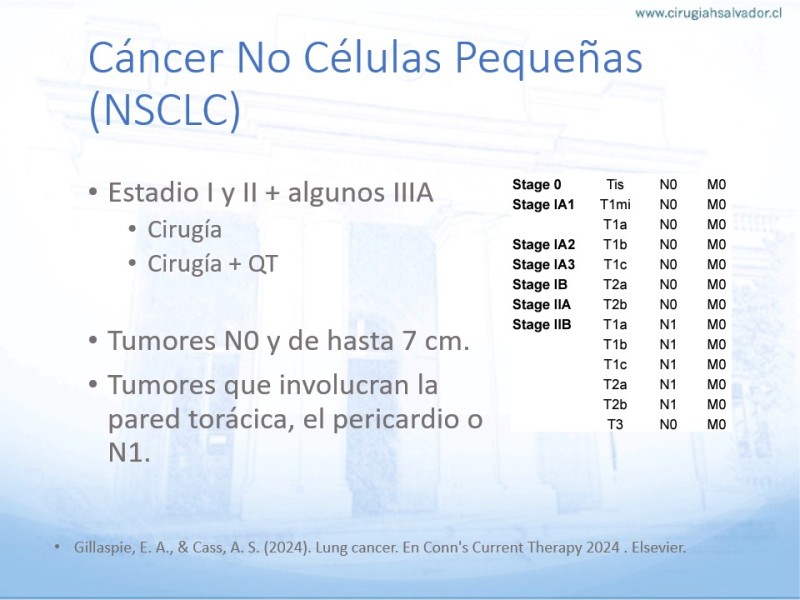 www.cirugiahsalvador.cl

Cáncer No Células Pequeñas (NSCLC)

• Estadio I y II + algunos IIIA
  • Cirugía
  • Cirugía + QT

• Tumores N0 y de hasta 7 cm.
• Tumores que involucran la pared torácica, el pericardio o N1.

| | | | |
|---|---|---|---|
| Stage 0 | Tis | N0 | M0 |
| Stage IA1 | T1mi | N0 | M0 |
| | T1a | N0 | M0 |
| Stage IA2 | T1b | N0 | M0 |
| Stage IA3 | T1c | N0 | M0 |
| Stage IB | T2a | N0 | M0 |
| Stage IIA | T2b | N0 | M0 |
| Stage IIB | T1a | N1 | M0 |
| | T1b | N1 | M0 |
| | T1c | N1 | M0 |
| | T2a | N1 | M0 |
| | T2b | N1 | M0 |
| | T3 | N0 | M0 |

• Gillaspie, E. A., & Cass, A. S. (2024). Lung cancer. En Conn's Current Therapy 2024 . Elsevier.